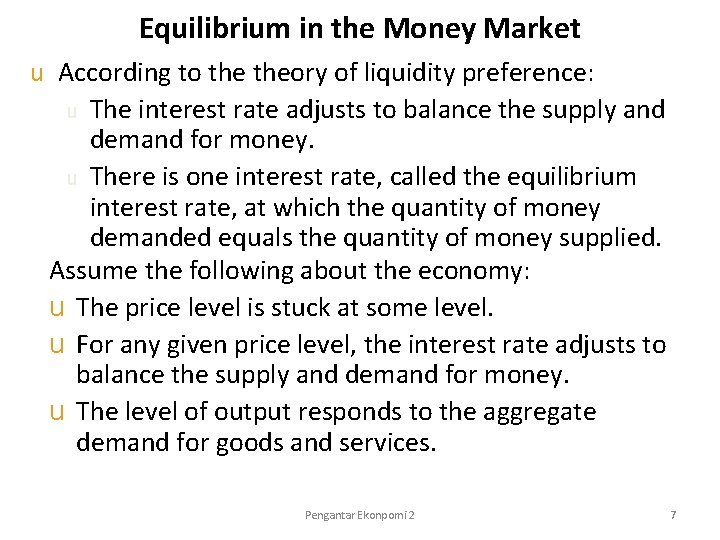 Equilibrium in the Money Market

u According to the theory of liquidity preference:

u The interest rate adjusts to balance the supply and demand for money.

u There is one interest rate, called the equilibrium interest rate, at which the quantity of money demanded equals the quantity of money supplied.

Assume the following about the economy:

u The price level is stuck at some level.

u For any given price level, the interest rate adjusts to balance the supply and demand for money.

u The level of output responds to the aggregate demand for goods and services.

Pengantar Ekonpomi 2

7